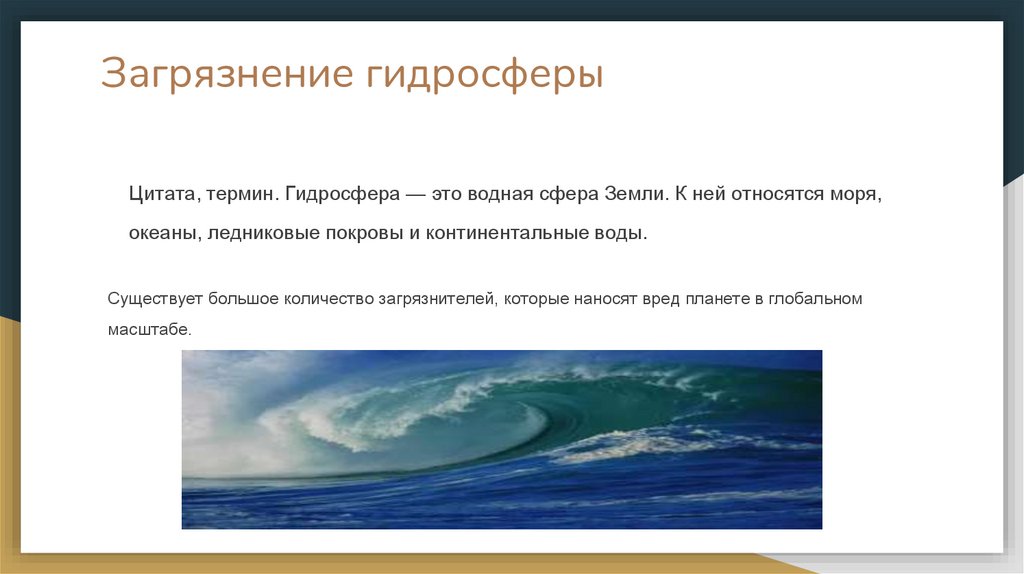 Загрязнение гидросферы

Цитата, термин. Гидросфера — это водная сфера Земли. К ней относятся моря, океаны, ледниковые покровы и континентальные воды.

Существует большое количество загрязнителей, которые наносят вред планете в глобальном масштабе.